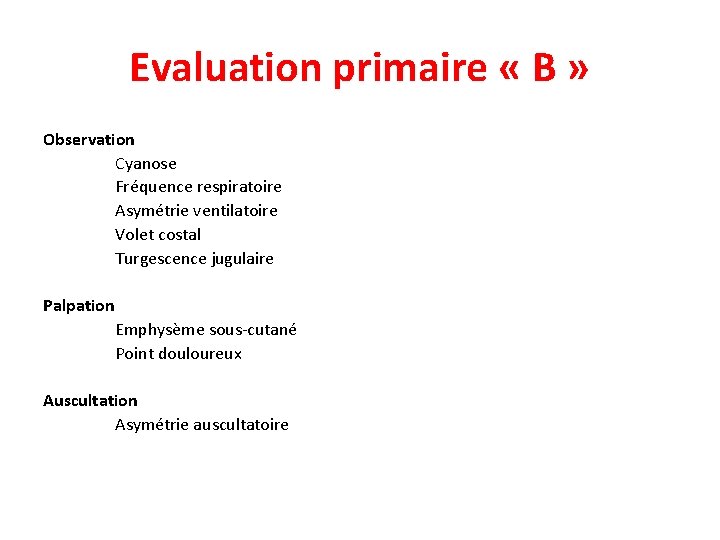 Evaluation primaire « B »

Observation
Cyanose
Fréquence respiratoire
Asymétrie ventilatoire
Volet costal
Turgescence jugulaire

Palpation
Emphysème sous-cutané
Point douloureux

Auscultation
Asymétrie auscultatoire